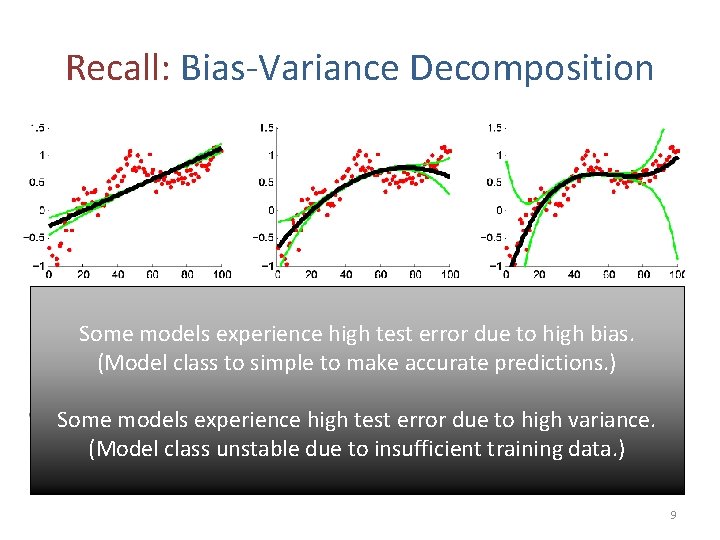 Recall: Bias-Variance Decomposition

1.5
1
0.5
0
−0.5
−1
0 20 40 60 80 100

1.5
1
0.5
0
−0.5
−1
0 20 40 60 80 100

1.5
1
0.5
0
−0.5
−1
0 20 40 60 80 100

Some models experience high test error due to high bias. (Model class to simple to make accurate predictions.)

Some models experience high test error due to high variance. (Model class unstable due to insufficient training data.)

9